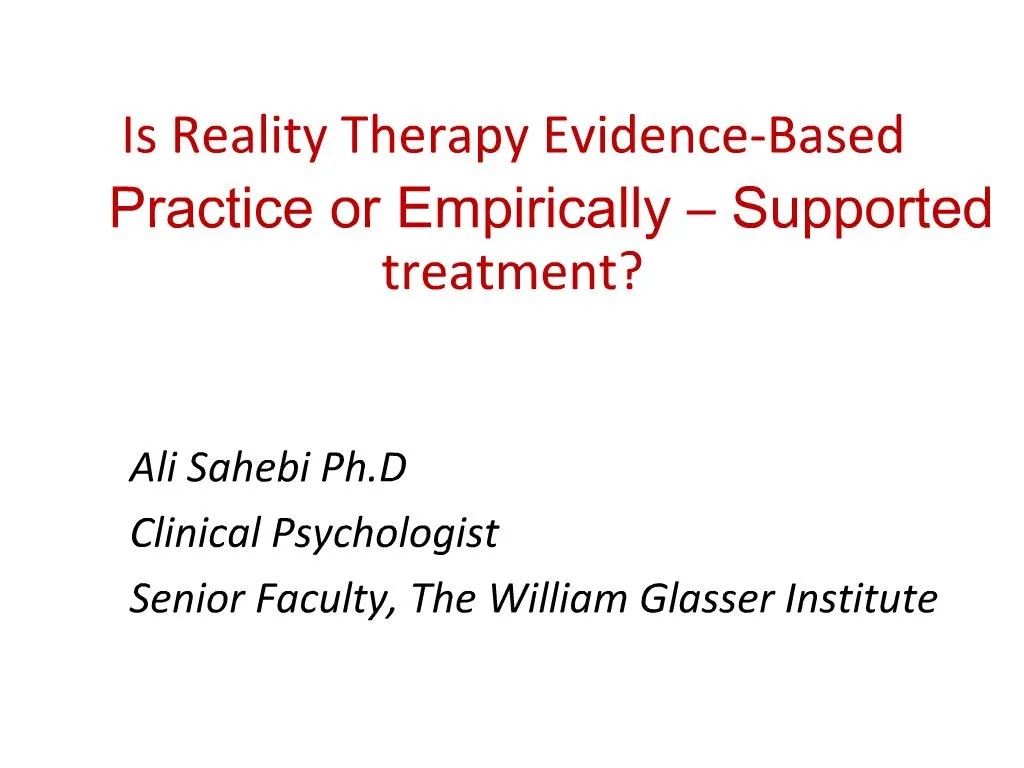 Is Reality Therapy Evidence-Based Practice or Empirically – Supported treatment?

Ali Sahebi Ph.D

Clinical Psychologist

Senior Faculty, The William Glasser Institute